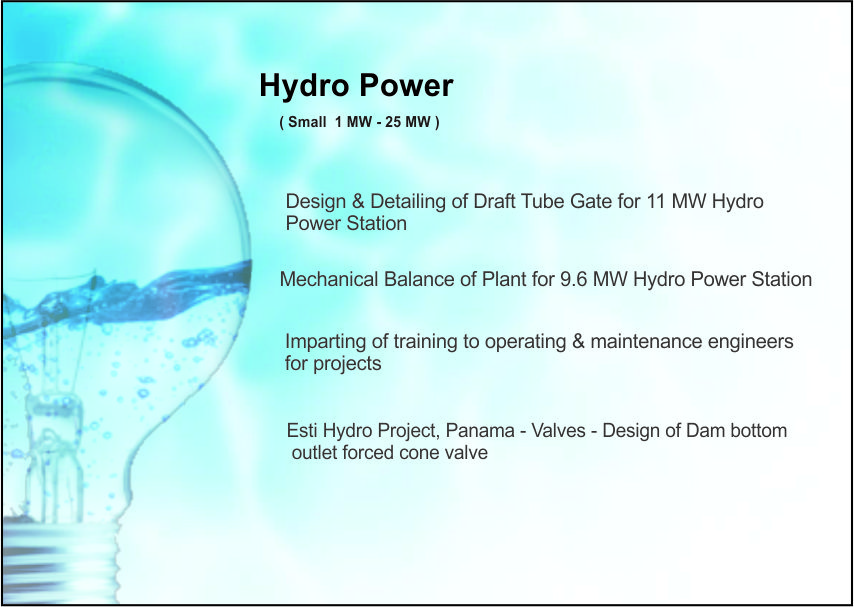 Hydro Power

( Small 1 MW - 25 MW )

Design & Detailing of Draft Tube Gate for 11 MW Hydro Power Station

Mechanical Balance of Plant for 9.6 MW Hydro Power Station

Imparting of training to operating & maintenance engineers for projects

Esti Hydro Project, Panama - Valves - Design of Dam bottom outlet forced cone valve